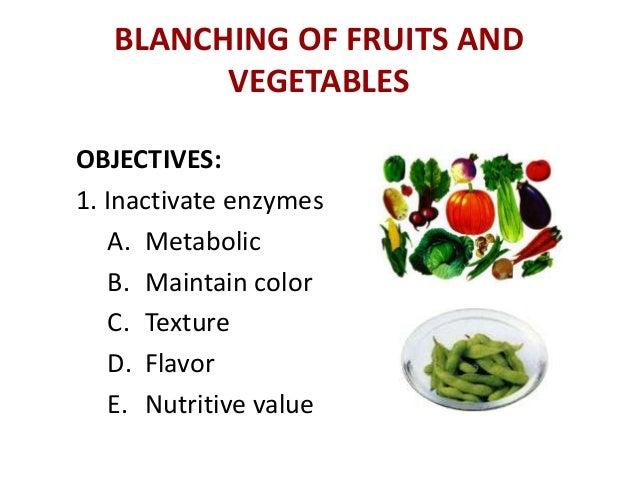 BLANCHING OF FRUITS AND VEGETABLES

OBJECTIVES:

1. Inactivate enzymes

A. Metabolic

B. Maintain color

C. Texture

D. Flavor

E. Nutritive value